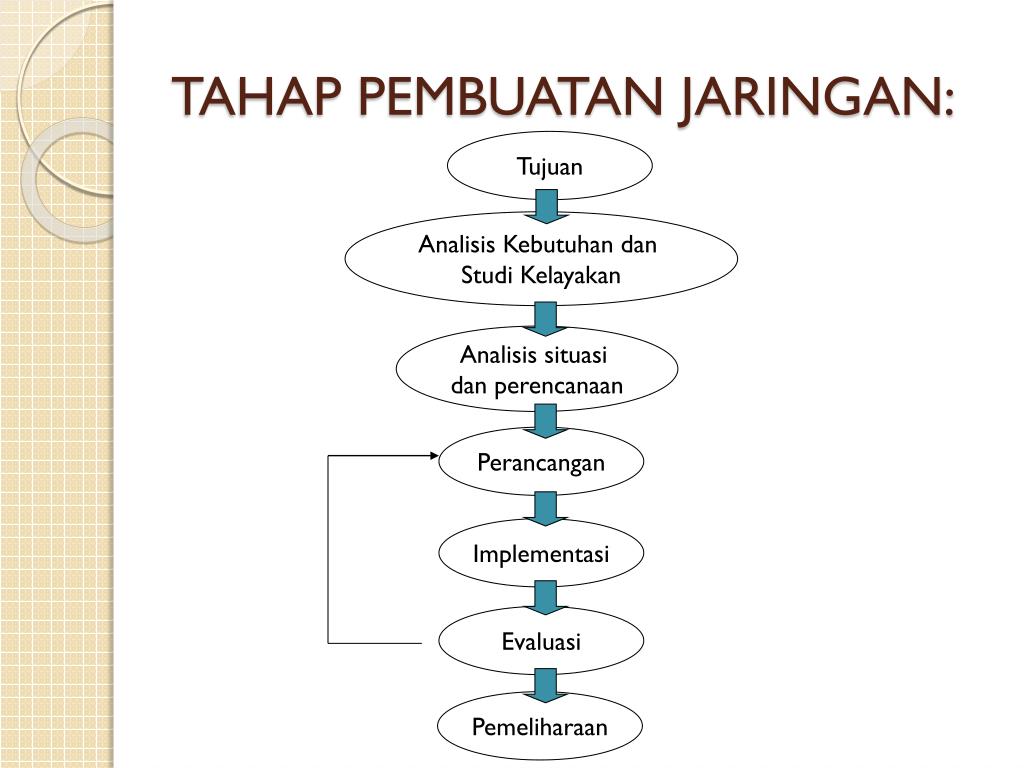 TAHAP PEMBUATAN JARINGAN:

Tujuan

Analisis Kebutuhan dan Studi Kelayakan

Analisis situasi dan perencanaan

Perancangan

Implementasi

Evaluasi

Pemeliharaan